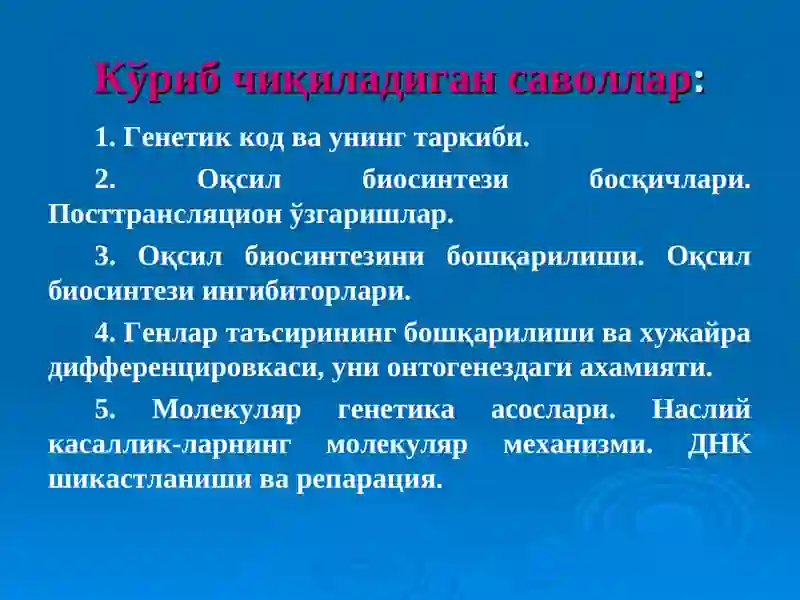 Кўриб чиқиладиган саволлар:

1. Генетик код ва унинг таркиби.

2. Оқсил биосинтези босқичлари. Посттрансляцион ўзгаришлар.

3. Оқсил биосинтезини бошқарилиши. Оқсил биосинтези ингибиторлари.

4. Генлар таъсирининг бошқарилиши ва хужайра дифференцировкаси, уни онтогенездаги ахамияти.

5. Молекуляр генетика асослари. Наслий касаллик-ларнинг молекуляр механизми. ДНК шикастланиши ва репарация.